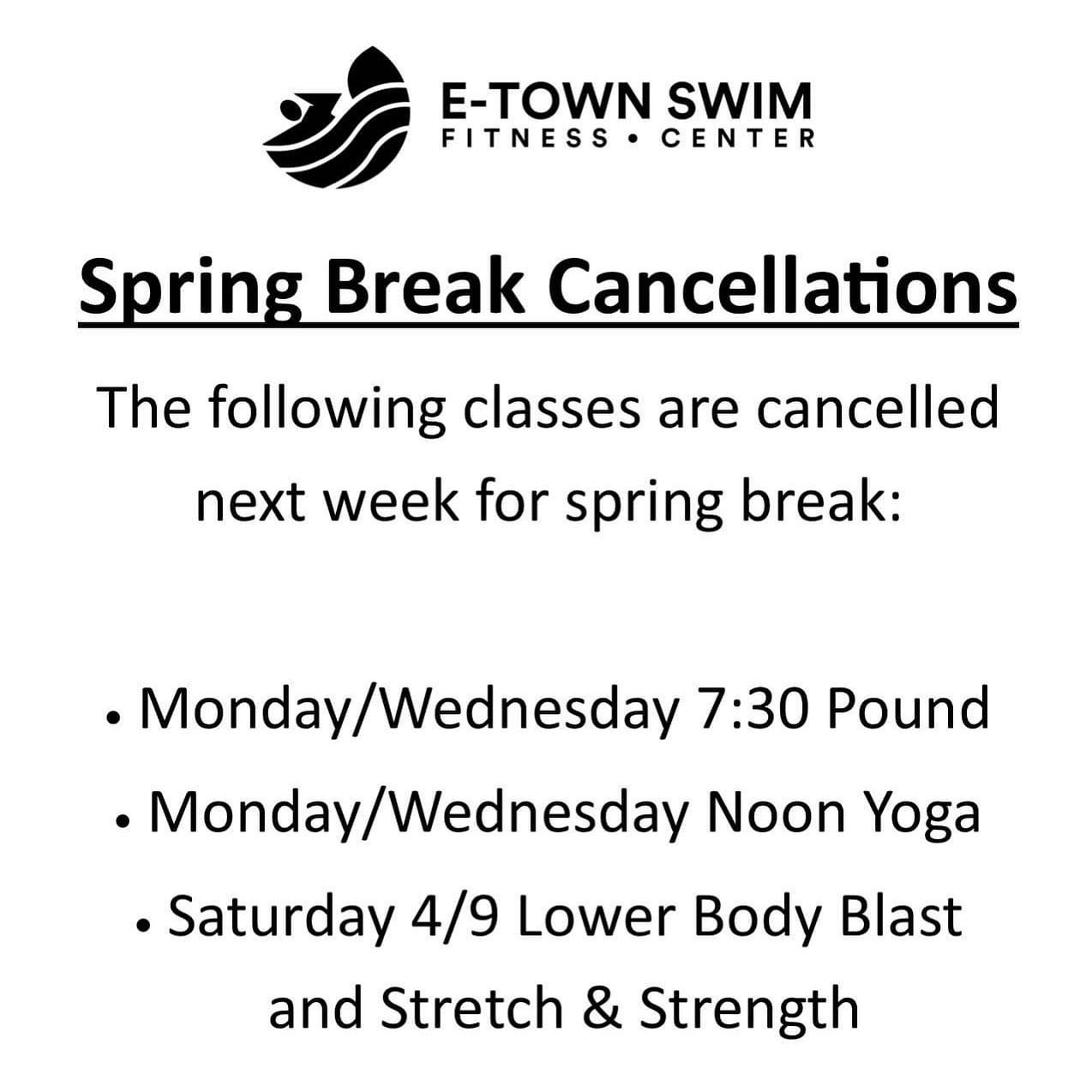 E-TOWN SWIM
FITNESS • CENTER

Spring Break Cancellations

The following classes are cancelled next week for spring break:

• Monday/Wednesday 7:30 Pound
• Monday/Wednesday Noon Yoga
• Saturday 4/9 Lower Body Blast and Stretch & Strength